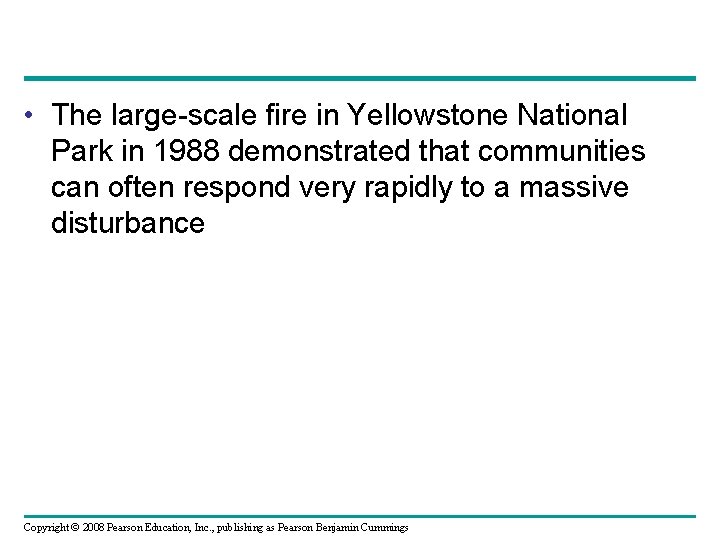 • The large-scale fire in Yellowstone National Park in 1988 demonstrated that communities can often respond very rapidly to a massive disturbance

Copyright © 2008 Pearson Education, Inc., publishing as Pearson Benjamin Cummings